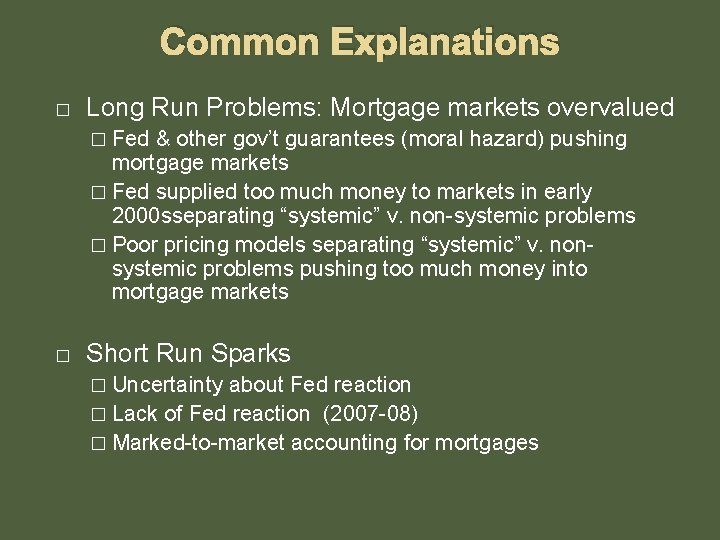 Common Explanations

□ Long Run Problems: Mortgage markets overvalued

□ Fed & other gov't guarantees (moral hazard) pushing mortgage markets

□ Fed supplied too much money to markets in early 2000sseparating "systemic" v. non-systemic problems

□ Poor pricing models separating "systemic" v. non-systemic problems pushing too much money into mortgage markets

□ Short Run Sparks

□ Uncertainty about Fed reaction

□ Lack of Fed reaction (2007-08)

□ Marked-to-market accounting for mortgages